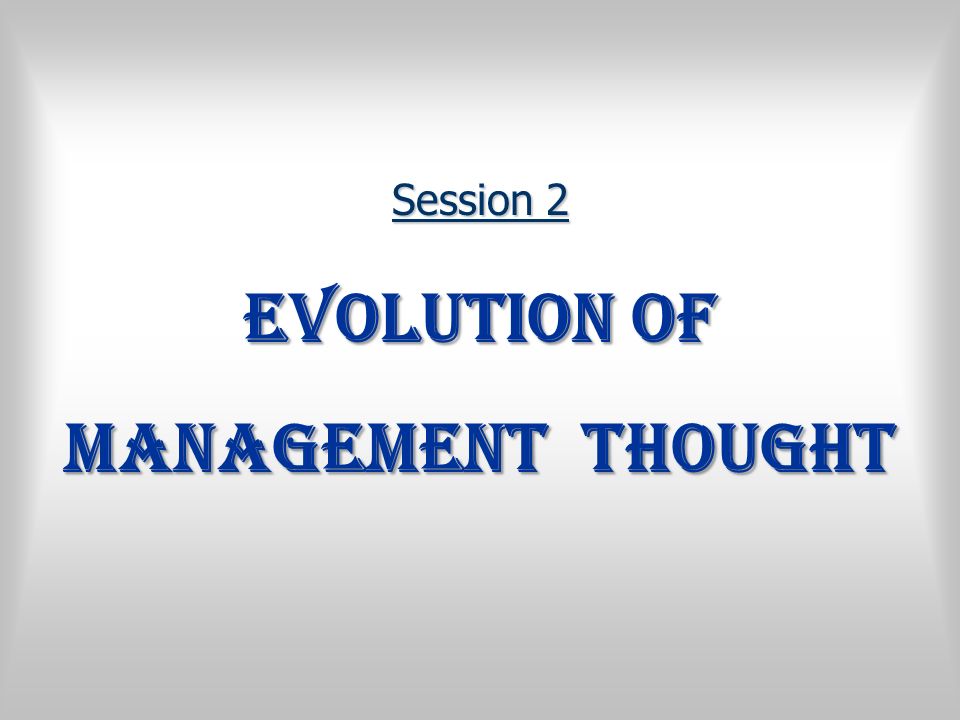 Session 2

EVOLUTION OF MANAGEMENT THOUGHT